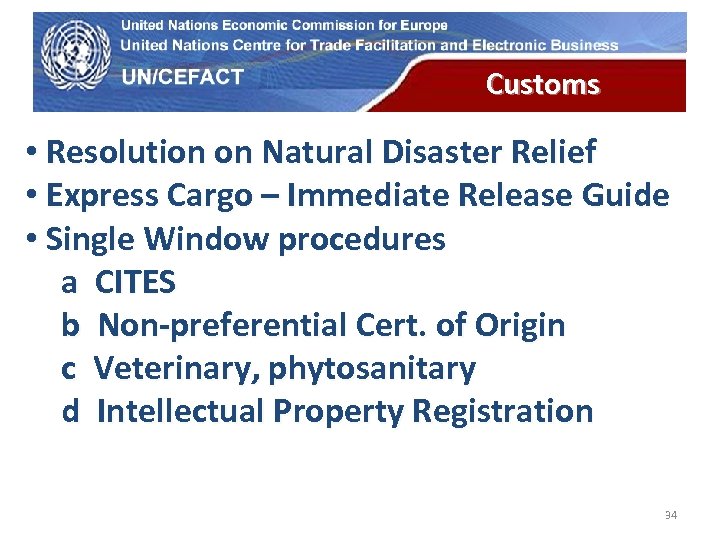 United Nations Economic Commission for Europe
United Nations Centre for Trade Facilitation and Electronic Business
UN/CEFACT

Customs

• Resolution on Natural Disaster Relief
• Express Cargo – Immediate Release Guide
• Single Window procedures
a CITES
b Non-preferential Cert. of Origin
c Veterinary, phytosanitary
d Intellectual Property Registration

34